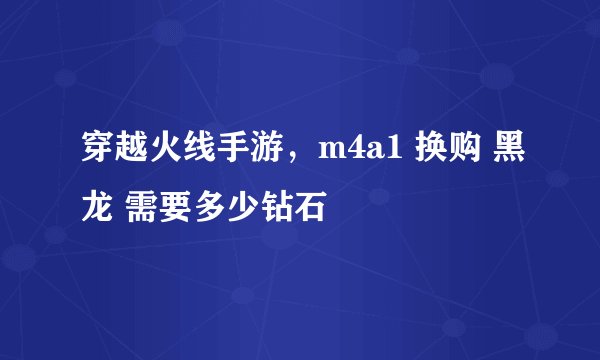 穿越火线手游，m4a1 换购 黑龙 需要多少钻石